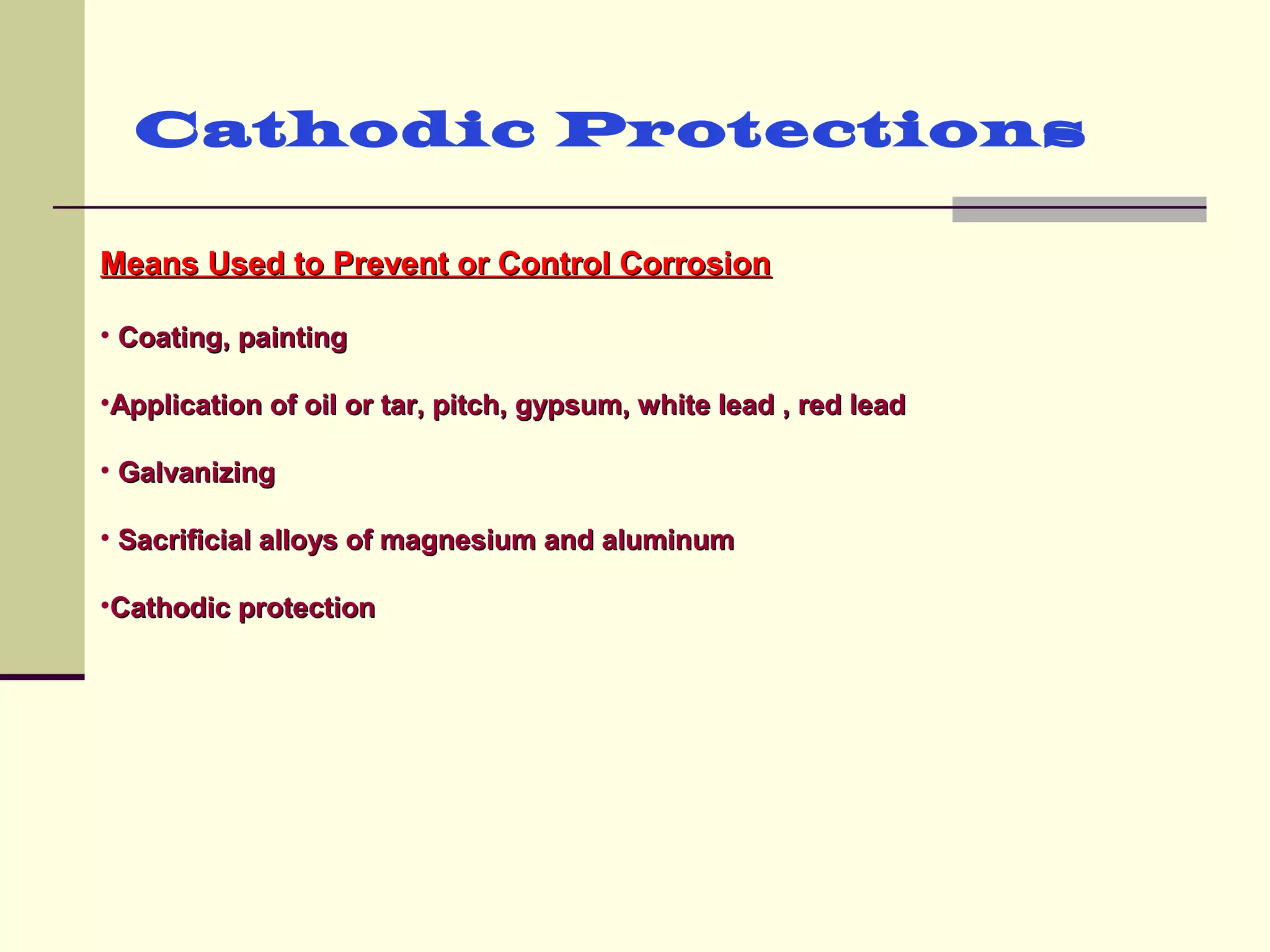 Cathodic Protections

Means Used to Prevent or Control Corrosion

• Coating, painting

•Application of oil or tar, pitch, gypsum, white lead , red lead

• Galvanizing

• Sacrificial alloys of magnesium and aluminum

•Cathodic protection